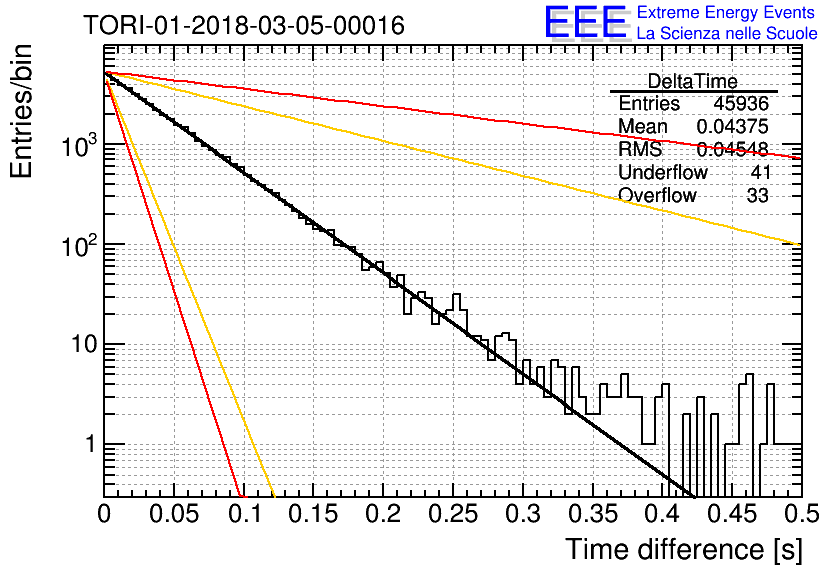 TORI-01-2018-03-05-00016

EEE Extreme Energy Events
La Scienza nelle Scuole

| DeltaTime | |
|---|---|
| Entries | 45936 |
| Mean | 0.04375 |
| RMS | 0.04548 |
| Underflow | 41 |
| Overflow | 33 |

Entries/bin

$10^3$
$10^2$
10
1

0 0.05 0.1 0.15 0.2 0.25 0.3 0.35 0.4 0.45 0.5

Time difference [s]